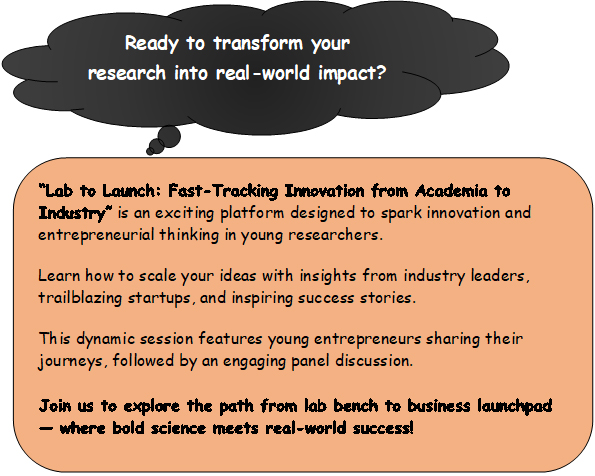 Ready to transform your research into real-world impact?

"Lab to Launch: Fast-Tracking Innovation from Academia to Industry" is an exciting platform designed to spark innovation and entrepreneurial thinking in young researchers.

Learn how to scale your ideas with insights from industry leaders, trailblazing startups, and inspiring success stories.

This dynamic session features young entrepreneurs sharing their journeys, followed by an engaging panel discussion.

Join us to explore the path from lab bench to business launchpad — where bold science meets real-world success!